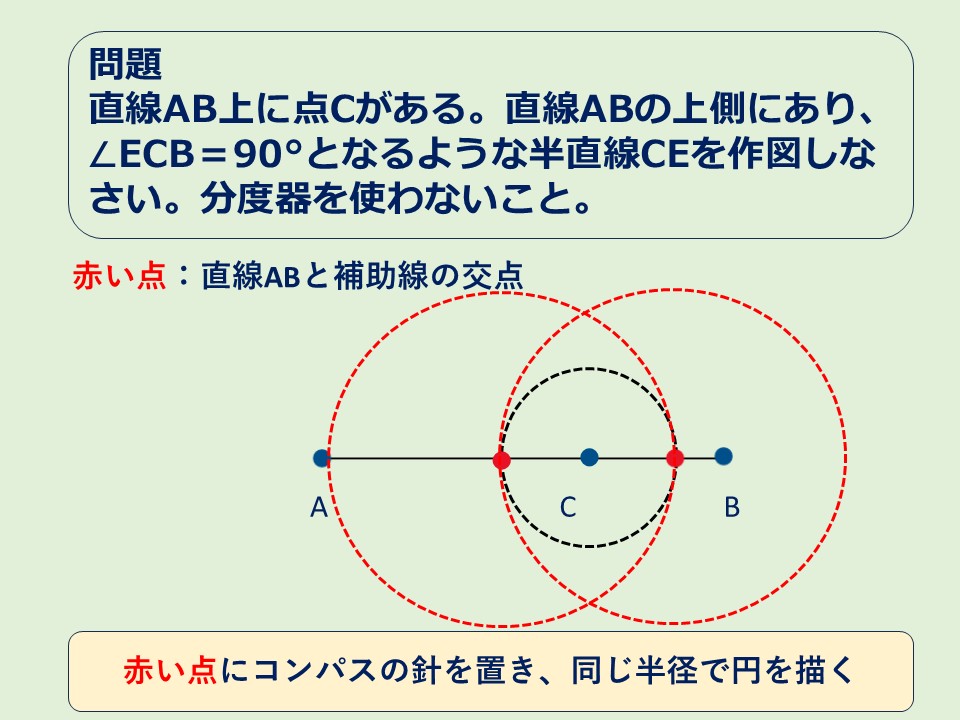 問題
直線AB上に点Cがある。直線ABの上側にあり、$\angle ECB = 90°$となるような半直線CEを作図しなさい。分度器を使わないこと。

赤い点：直線ABと補助線の交点

A
C
B

赤い点にコンパスの針を置き、同じ半径で円を描く